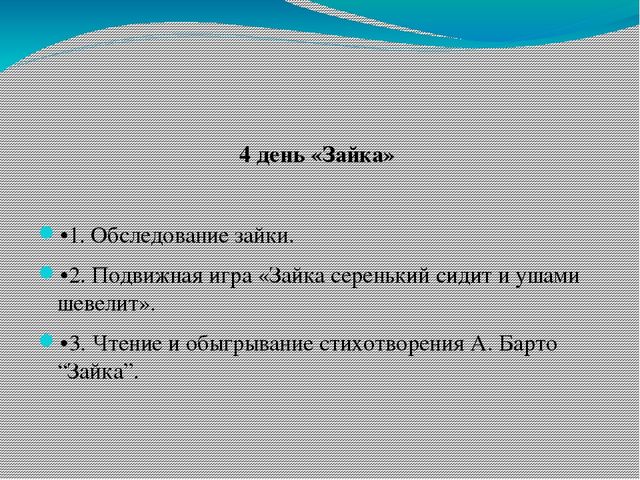 4 день «Зайка»

•1. Обследование зайки.

•2. Подвижная игра «Зайка серенький сидит и ушами шевелит».

•3. Чтение и обыгрывание стихотворения А. Барто “Зайка”.